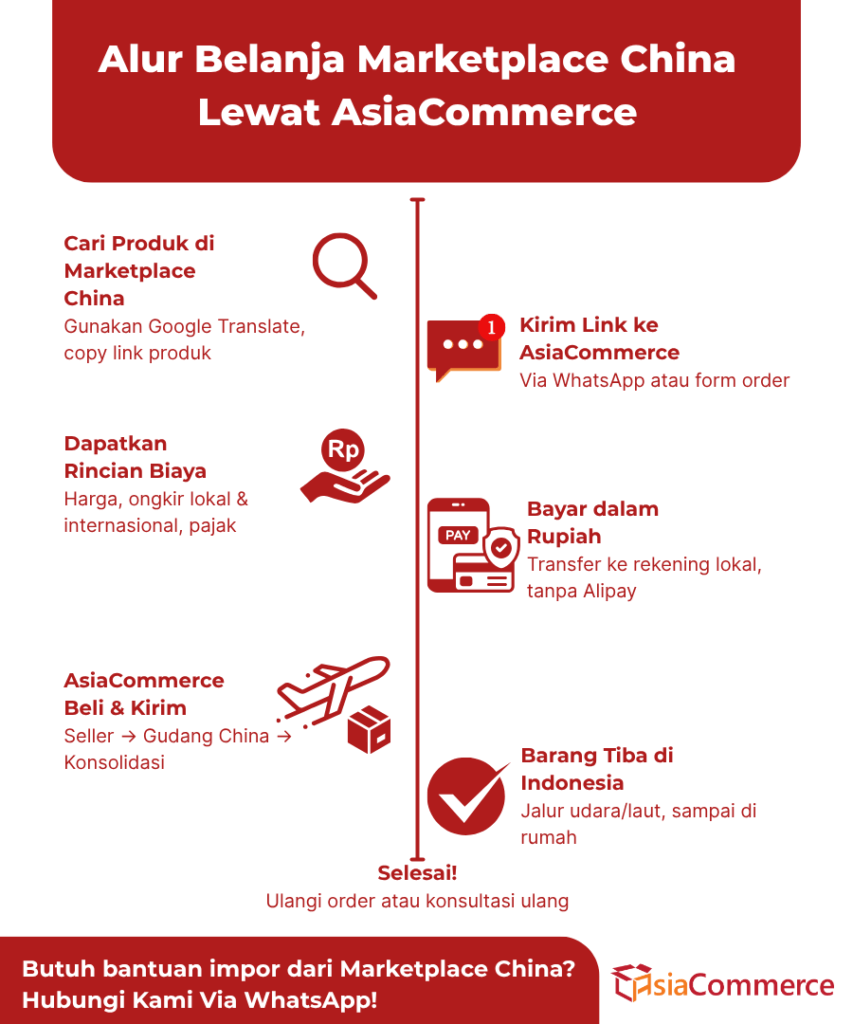 Alur Belanja Marketplace China Lewat AsiaCommerce

Cari Produk di Marketplace China
Gunakan Google Translate, copy link produk

1

Kirim Link ke AsiaCommerce
Via WhatsApp atau form order

Rp

Dapatkan Rincian Biaya
Harga, ongkir lokal & internasional, pajak

PAY

Bayar dalam Rupiah
Transfer ke rekening lokal, tanpa Alipay

AsiaCommerce Beli & Kirim
Seller → Gudang China → Konsolidasi

Barang Tiba di Indonesia
Jalur udara/laut, sampai di rumah

Selesai!
Ulangi order atau konsultasi ulang

Butuh bantuan impor dari Marketplace China? Hubungi Kami Via WhatsApp!

AsiaCommerce